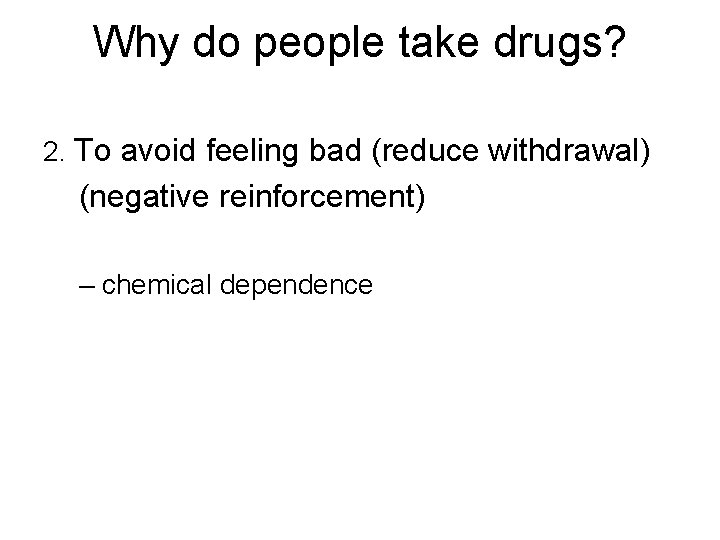 Why do people take drugs?

2. To avoid feeling bad (reduce withdrawal) (negative reinforcement)

– chemical dependence